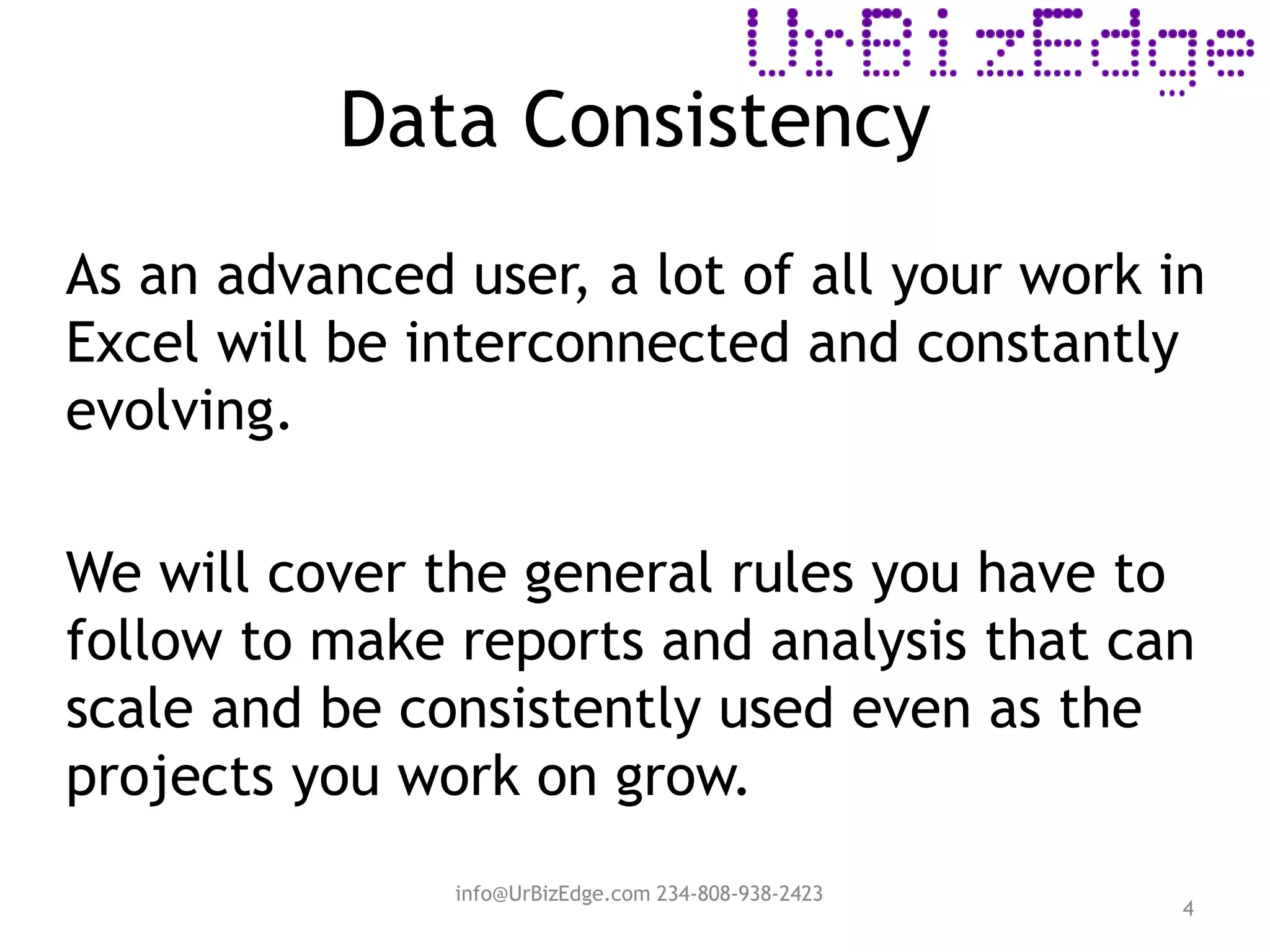 UrBizEdge

Data Consistency

As an advanced user, a lot of all your work in Excel will be interconnected and constantly evolving.

We will cover the general rules you have to follow to make reports and analysis that can scale and be consistently used even as the projects you work on grow.

info@UrBizEdge.com 234-808-938-2423

4